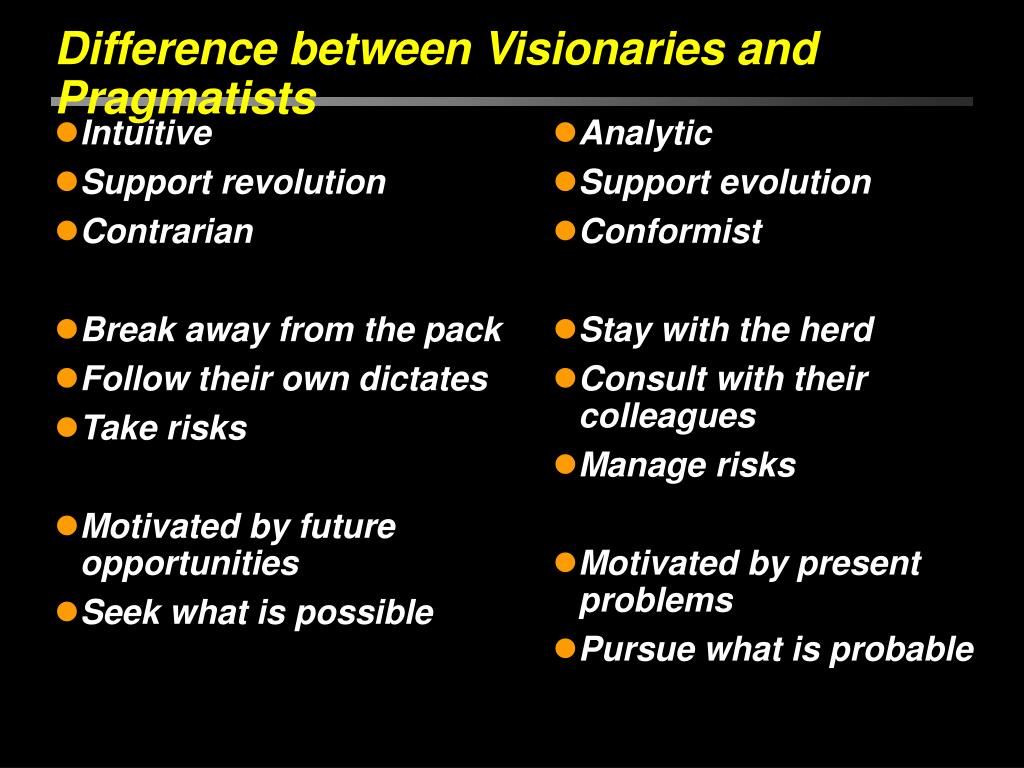 Difference between Visionaries and Pragmatists

- Intuitive
- Support revolution
- Contrarian

- Break away from the pack
- Follow their own dictates
- Take risks

- Motivated by future opportunities
- Seek what is possible

- Analytic
- Support evolution
- Conformist

- Stay with the herd
- Consult with their colleagues
- Manage risks

- Motivated by present problems
- Pursue what is probable